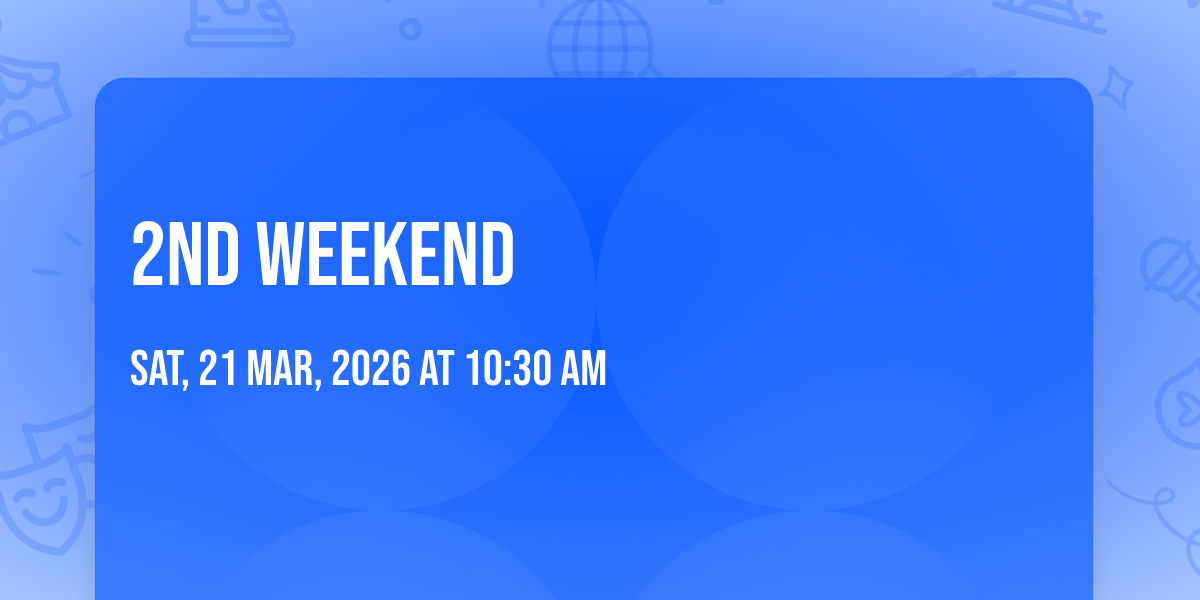 2ND WEEKEND

SAT, 21 MAR, 2026 AT 10:30 AM